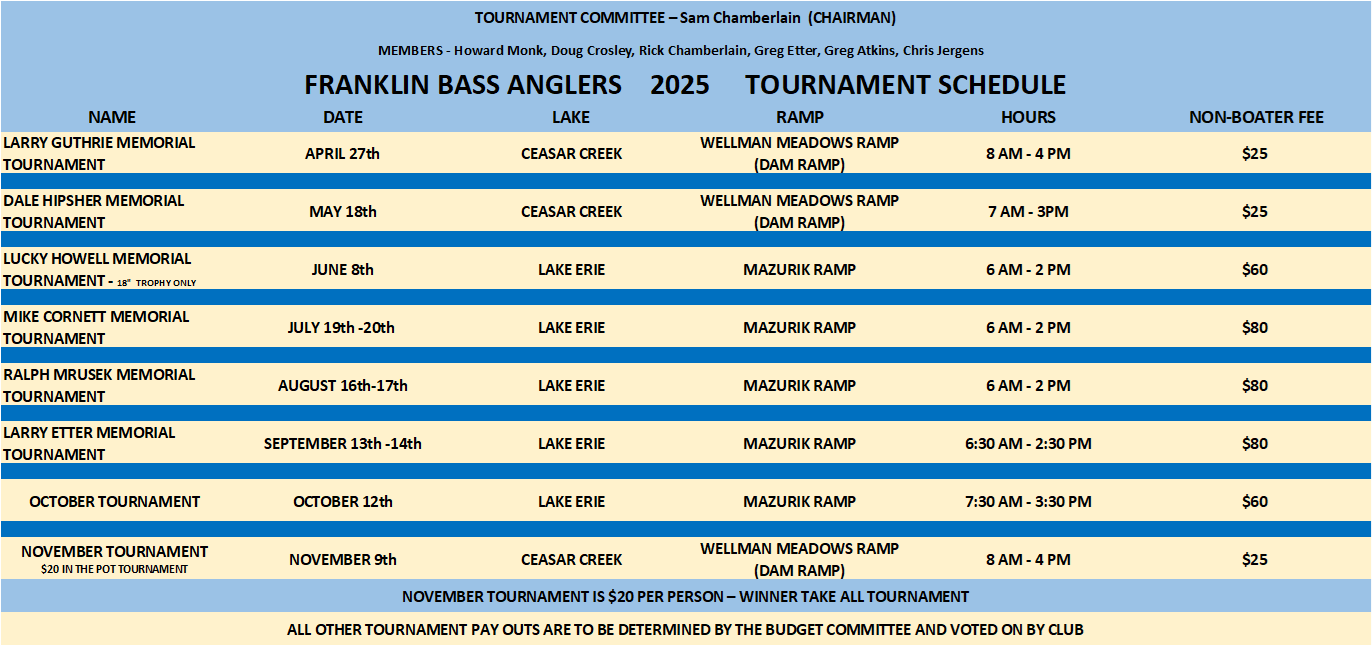 TOURNAMENT COMMITTEE – Sam Chamberlain (CHAIRMAN)

MEMBERS - Howard Monk, Doug Crosley, Rick Chamberlain, Greg Etter, Greg Atkins, Chris Jergens

FRANKLIN BASS ANGLERS 2025 TOURNAMENT SCHEDULE

| NAME | DATE | LAKE | RAMP | HOURS | NON-BOATER FEE |
|---|---|---|---|---|---|
| LARRY GUTHRIE MEMORIAL TOURNAMENT | APRIL 27th | CEASAR CREEK | WELLMAN MEADOWS RAMP (DAM RAMP) | 8 AM - 4 PM | $25 |
| DALE HIPSHER MEMORIAL TOURNAMENT | MAY 18th | CEASAR CREEK | WELLMAN MEADOWS RAMP (DAM RAMP) | 7 AM - 3PM | $25 |
| LUCKY HOWELL MEMORIAL TOURNAMENT - 18" TROPHY ONLY | JUNE 8th | LAKE ERIE | MAZURIK RAMP | 6 AM - 2 PM | $60 |
| MIKE CORNETT MEMORIAL TOURNAMENT | JULY 19th -20th | LAKE ERIE | MAZURIK RAMP | 6 AM - 2 PM | $80 |
| RALPH MRUSEK MEMORIAL TOURNAMENT | AUGUST 16th-17th | LAKE ERIE | MAZURIK RAMP | 6 AM - 2 PM | $80 |
| LARRY ETTER MEMORIAL TOURNAMENT | SEPTEMBER 13th -14th | LAKE ERIE | MAZURIK RAMP | 6:30 AM - 2:30 PM | $80 |
| OCTOBER TOURNAMENT | OCTOBER 12th | LAKE ERIE | MAZURIK RAMP | 7:30 AM - 3:30 PM | $60 |
| NOVEMBER TOURNAMENT $20 IN THE POT TOURNAMENT | NOVEMBER 9th | CEASAR CREEK | WELLMAN MEADOWS RAMP (DAM RAMP) | 8 AM - 4 PM | $25 |

NOVEMBER TOURNAMENT IS $20 PER PERSON – WINNER TAKE ALL TOURNAMENT

ALL OTHER TOURNAMENT PAY OUTS ARE TO BE DETERMINED BY THE BUDGET COMMITTEE AND VOTED ON BY CLUB